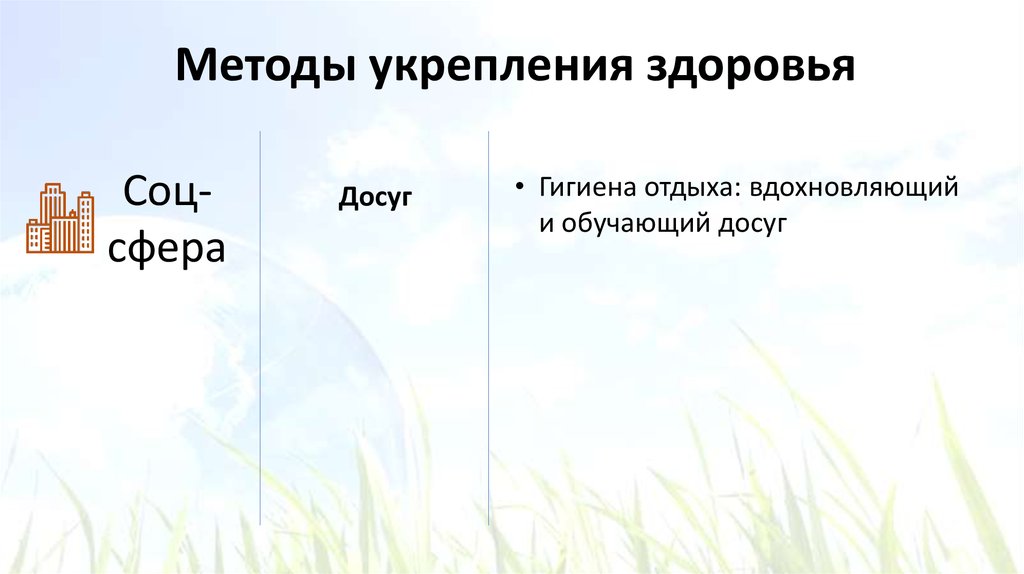 Методы укрепления здоровья

Соц-сфера

Досуг

• Гигиена отдыха: вдохновляющий и обучающий досуг